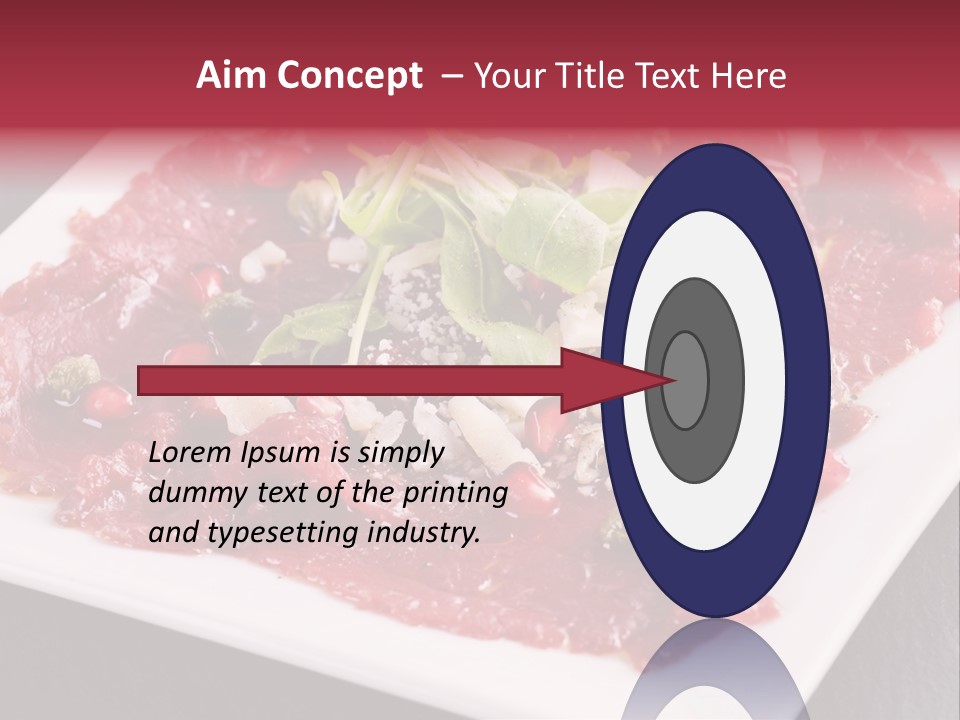 Aim Concept – Your Title Text Here

Lorem Ipsum is simply dummy text of the printing and typesetting industry.